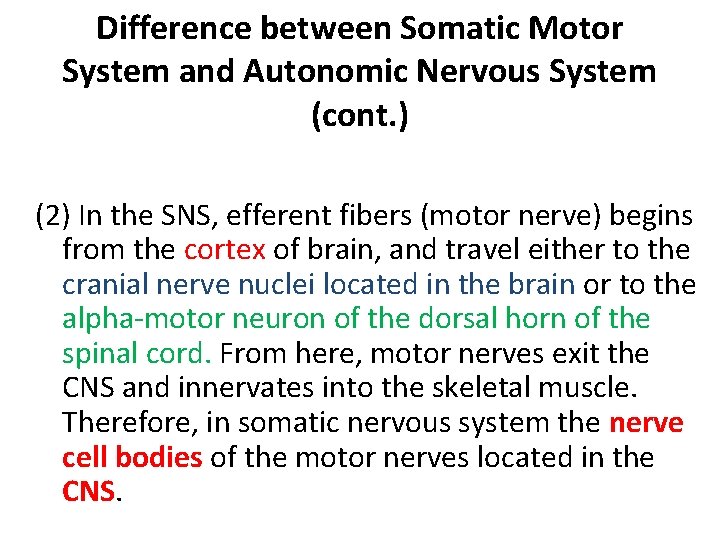 Difference between Somatic Motor System and Autonomic Nervous System (cont.)

(2) In the SNS, efferent fibers (motor nerve) begins from the cortex of brain, and travel either to the cranial nerve nuclei located in the brain or to the alpha-motor neuron of the dorsal horn of the spinal cord. From here, motor nerves exit the CNS and innervates into the skeletal muscle. Therefore, in somatic nervous system the nerve cell bodies of the motor nerves located in the CNS.